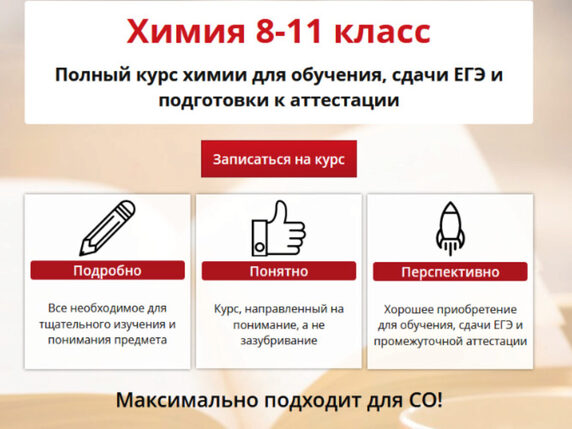 Химия 8-11 класс

Полный курс химии для обучения, сдачи ЕГЭ и подготовки к аттестации

Записаться на курс

Подробно

Все необходимое для тщательного изучения и понимания предмета

Понятно

Курс, направленный на понимание, а не зазубривание

Перспективно

Хорошее приобретение для обучения, сдачи ЕГЭ и промежуточной аттестации

Максимально подходит для СО!